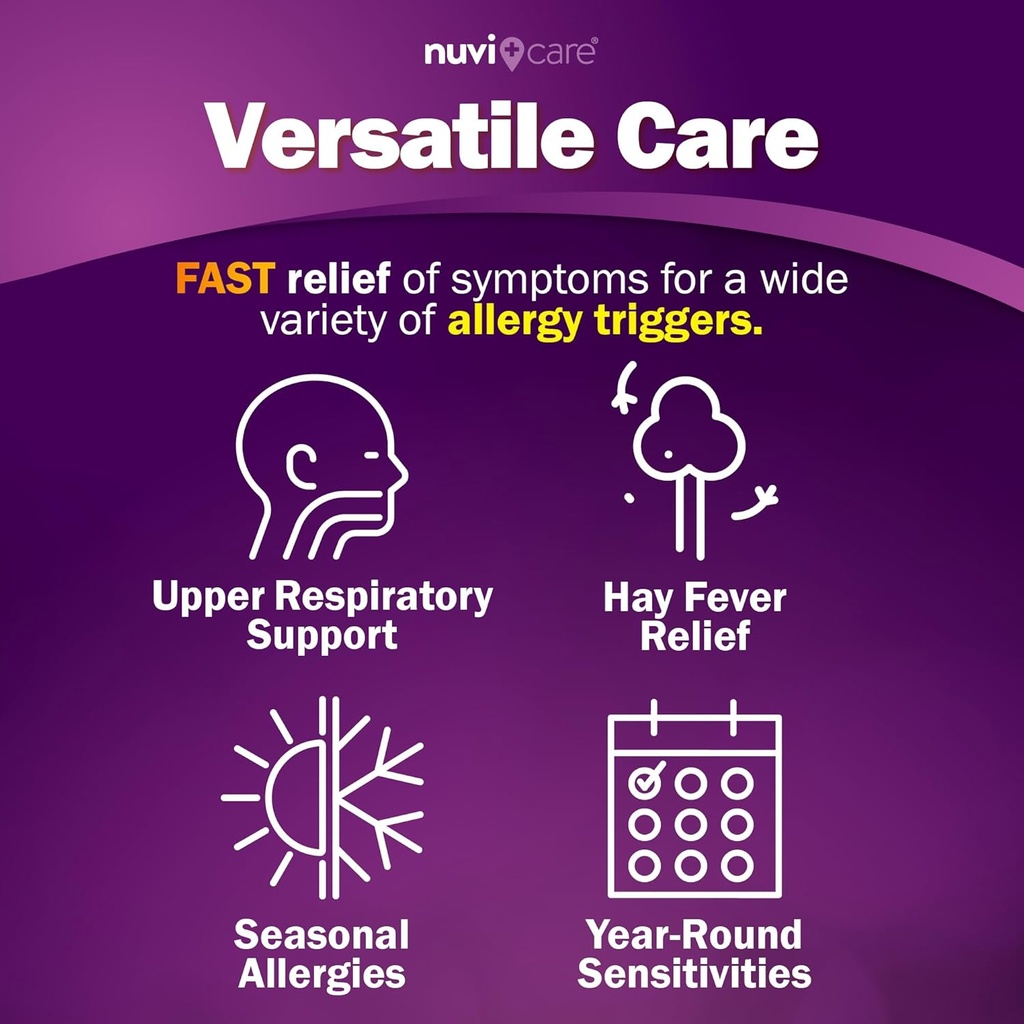 nuvi care®

Versatile Care

FAST relief of symptoms for a wide variety of allergy triggers.

Upper Respiratory Support

Hay Fever Relief

Seasonal Allergies

Year-Round Sensitivities